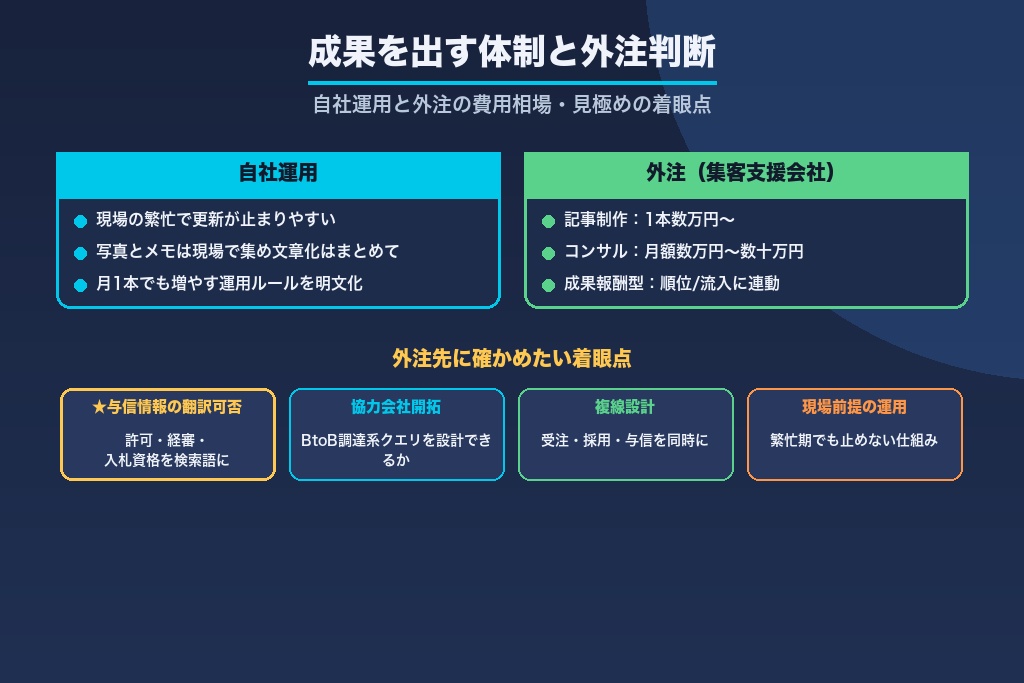 成果を出す体制と外注判断

自社運用と外注の費用相場・見極めの着眼点

自社運用

現場の繁忙で更新が止まりやすい

写真とメモは現場で集め文章化はまとめて

月1本でも増やす運用ルールを明文化

外注（集客支援会社）

記事制作：1本数万円〜

コンサル：月額数万円〜数十万円

成果報酬型：順位/流入に連動

外注先に確かめたい着眼点

★与信情報の翻訳可否

許可・経審・入札資格を検索語に

協力会社開拓

BtoB調達系クエリを設計できるか

複線設計

受注・採用・与信を同時に

現場前提の運用

繁忙期でも止めない仕組み